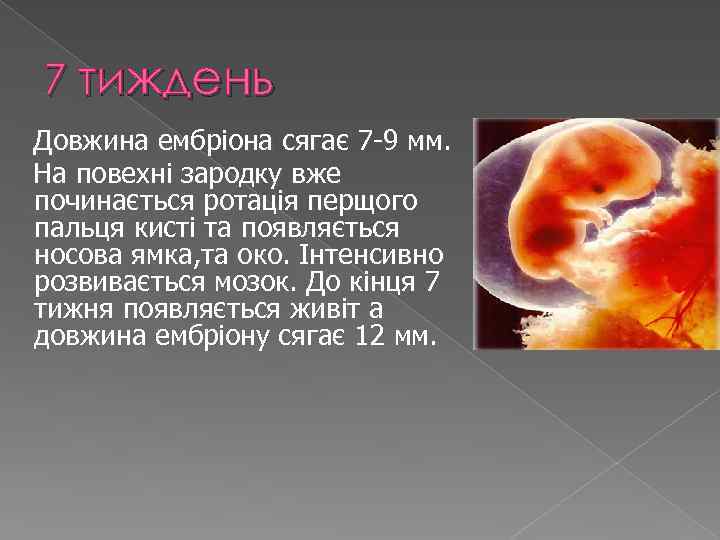 7 тиждень

Довжина ембріона сягає 7-9 мм.

На повехні зародку вже починається ротація перщого пальця кисті та появляється носова ямка,та око. Інтенсивно розвивається мозок. До кінця 7 тижня появляється живіт а довжина ембріону сягає 12 мм.